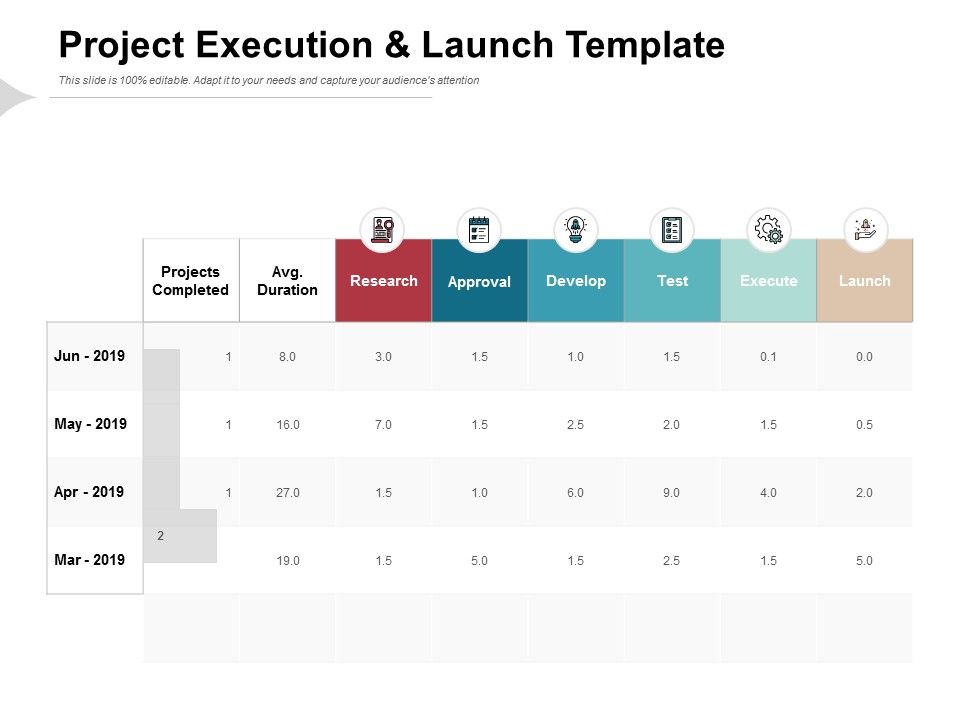 Project Execution & Launch Template

This slide is 100% editable. Adapt it to your needs and capture your audience's attention

| | Projects Completed | Avg. Duration | Research | Approval | Develop | Test | Execute | Launch |
|---|---|---|---|---|---|---|---|---|
| Jun - 2019 | 1 | 8.0 | 3.0 | 1.5 | 1.0 | 1.5 | 0.1 | 0.0 |
| May - 2019 | 1 | 16.0 | 7.0 | 1.5 | 2.5 | 2.0 | 1.5 | 0.5 |
| Apr - 2019 | 1 | 27.0 | 1.5 | 1.0 | 6.0 | 9.0 | 4.0 | 2.0 |
| Mar - 2019 | 2 | 19.0 | 1.5 | 5.0 | 1.5 | 2.5 | 1.5 | 5.0 |